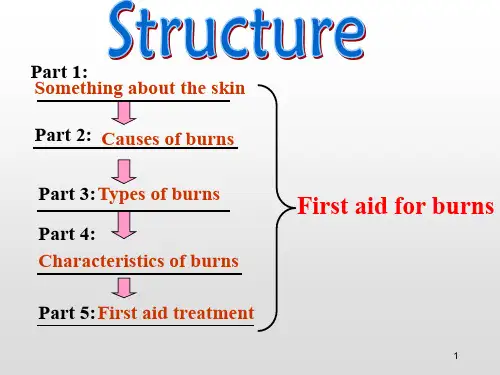 Structure

Part 1:
Something about the skin

Part 2: Causes of burns

Part 3: Types of burns

Part 4:
Characteristics of burns

Part 5: First aid treatment

First aid for burns

1